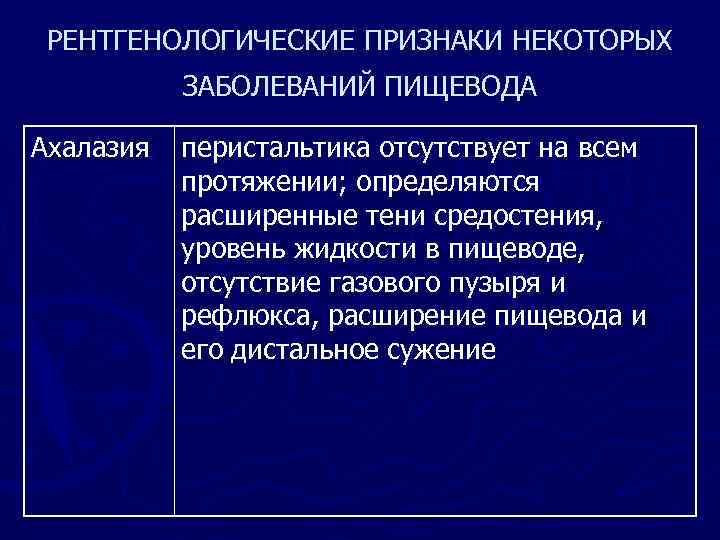 РЕНТГЕНОЛОГИЧЕСКИЕ ПРИЗНАКИ НЕКОТОРЫХ ЗАБОЛЕВАНИЙ ПИЩЕВОДА

| Ахалазия | перистальтика отсутствует на всем протяжении; определяются расширенные тени средостения, уровень жидкости в пищеводе, отсутствие газового пузыря и рефлюкса, расширение пищевода и его дистальное сужение |
|---|---|